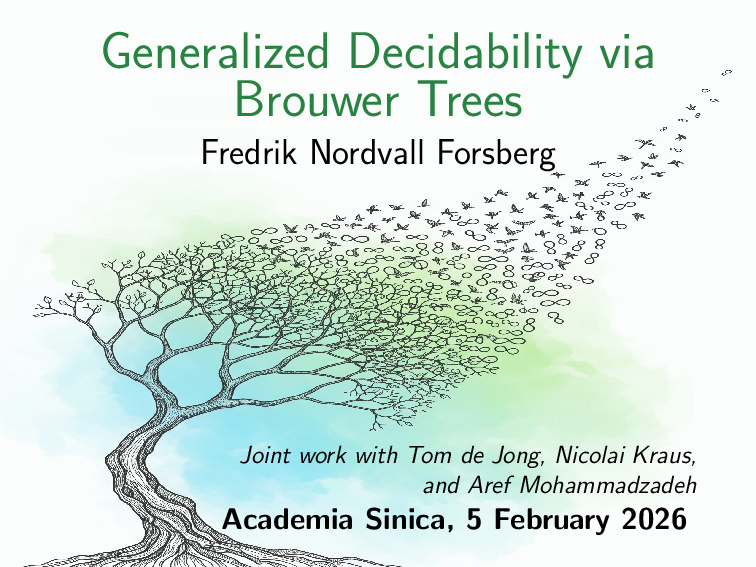 Generalized Decidability via Brouwer Trees

Fredrik Nordvall Forsberg

Joint work with Tom de Jong, Nicolai Kraus, and Aref Mohammadzadeh

Academia Sinica, 5 February 2026